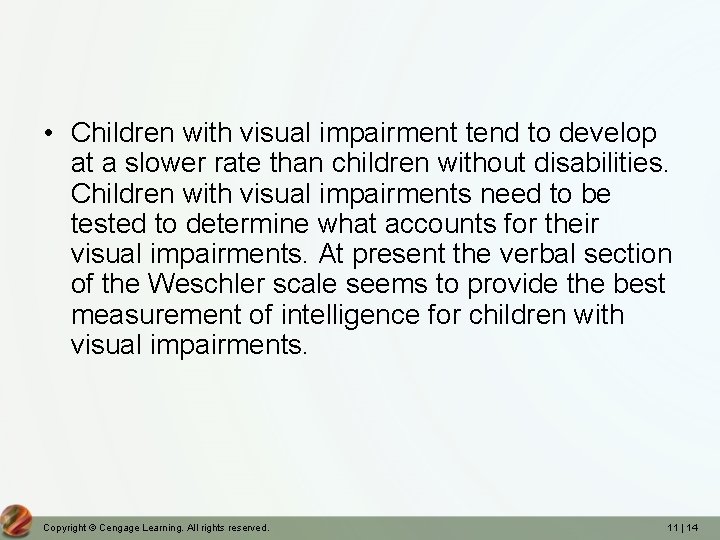 • Children with visual impairment tend to develop at a slower rate than children without disabilities. Children with visual impairments need to be tested to determine what accounts for their visual impairments. At present the verbal section of the Weschler scale seems to provide the best measurement of intelligence for children with visual impairments.

Copyright © Cengage Learning. All rights reserved.

11 | 14